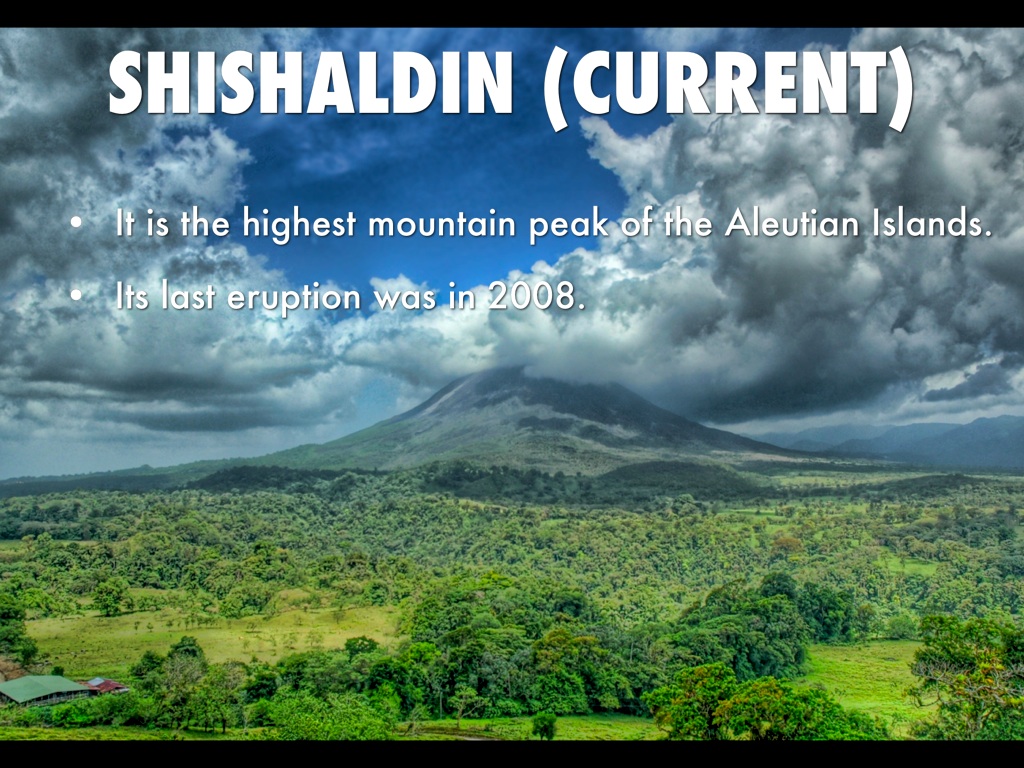 SHISHALDIN (CURRENT)

• It is the highest mountain peak of the Aleutian Islands.

• Its last eruption was in 2008.